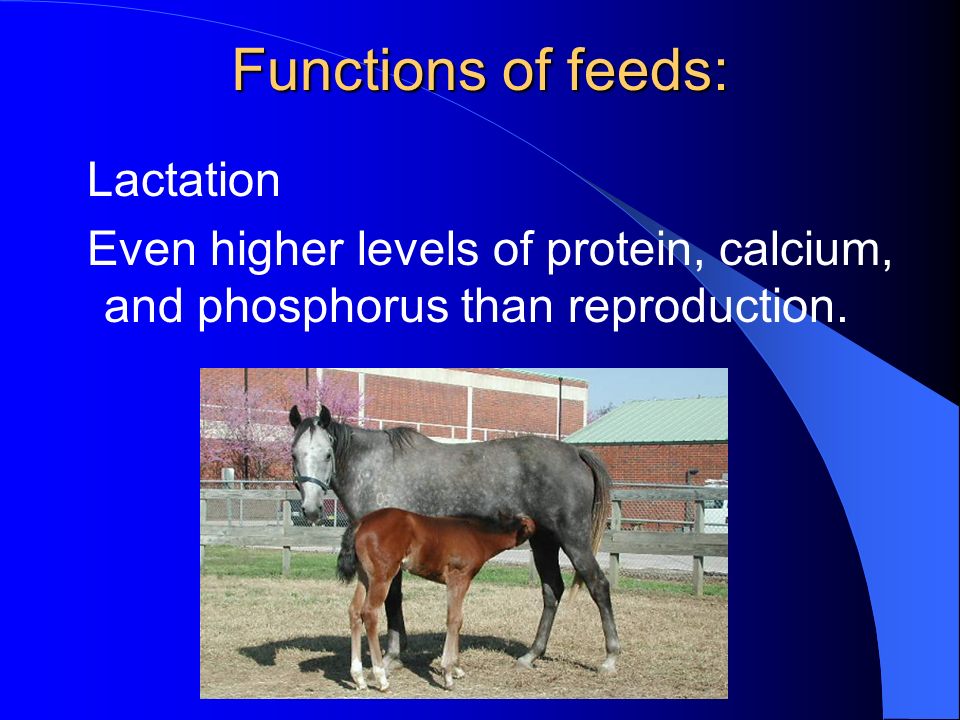 Functions of feeds:

Lactation

Even higher levels of protein, calcium, and phosphorus than reproduction.